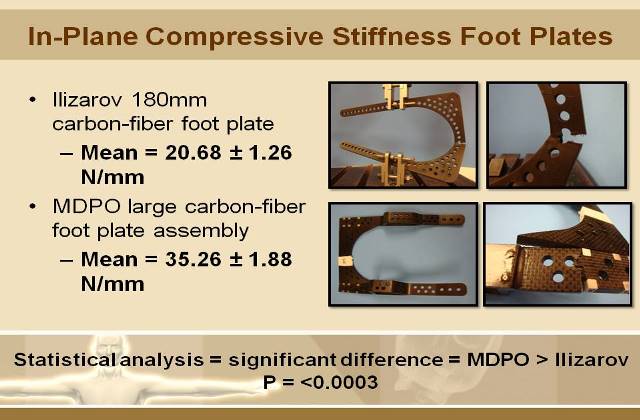 In-Plane Compressive Stiffness Foot Plates

• Ilizarov 180mm carbon-fiber foot plate
– Mean = 20.68 ± 1.26 N/mm

• MDPO large carbon-fiber foot plate assembly
– Mean = 35.26 ± 1.88 N/mm

Statistical analysis = significant difference = MDPO > Ilizarov
P = <0.0003